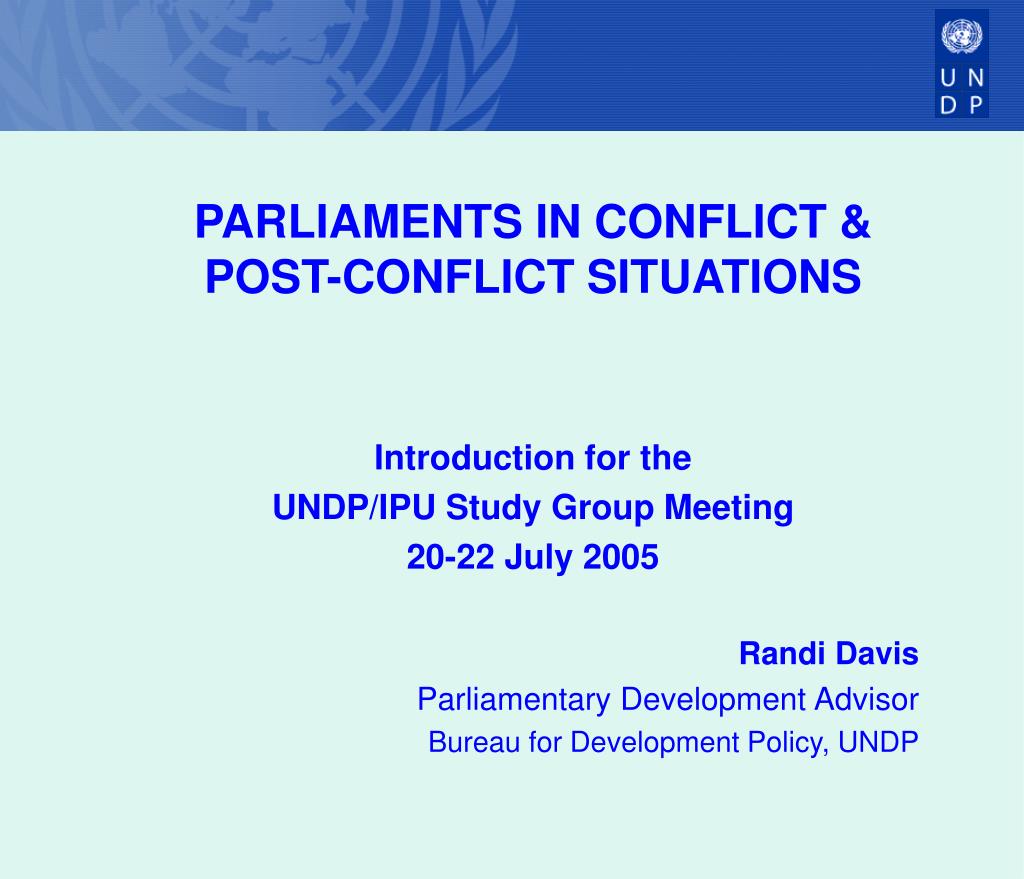 U N
D P

PARLIAMENTS IN CONFLICT & POST-CONFLICT SITUATIONS

Introduction for the
UNDP/IPU Study Group Meeting
20-22 July 2005

Randi Davis
Parliamentary Development Advisor
Bureau for Development Policy, UNDP